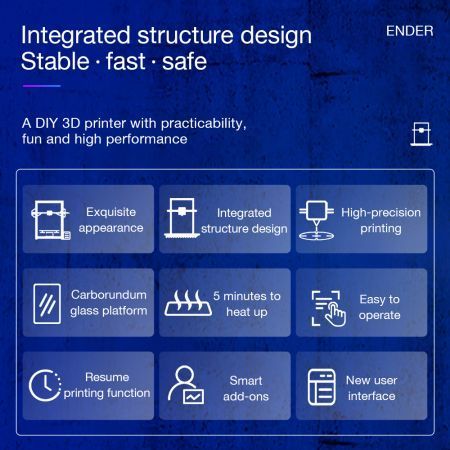 Integrated structure design
Stable · fast · safe

ENDER

A DIY 3D printer with practicability, fun and high performance

Exquisite appearance

Integrated structure design

High-precision printing

Carborundum glass platform

5 minutes to heat up

Easy to operate

Resume printing function

Smart add-ons

New user interface